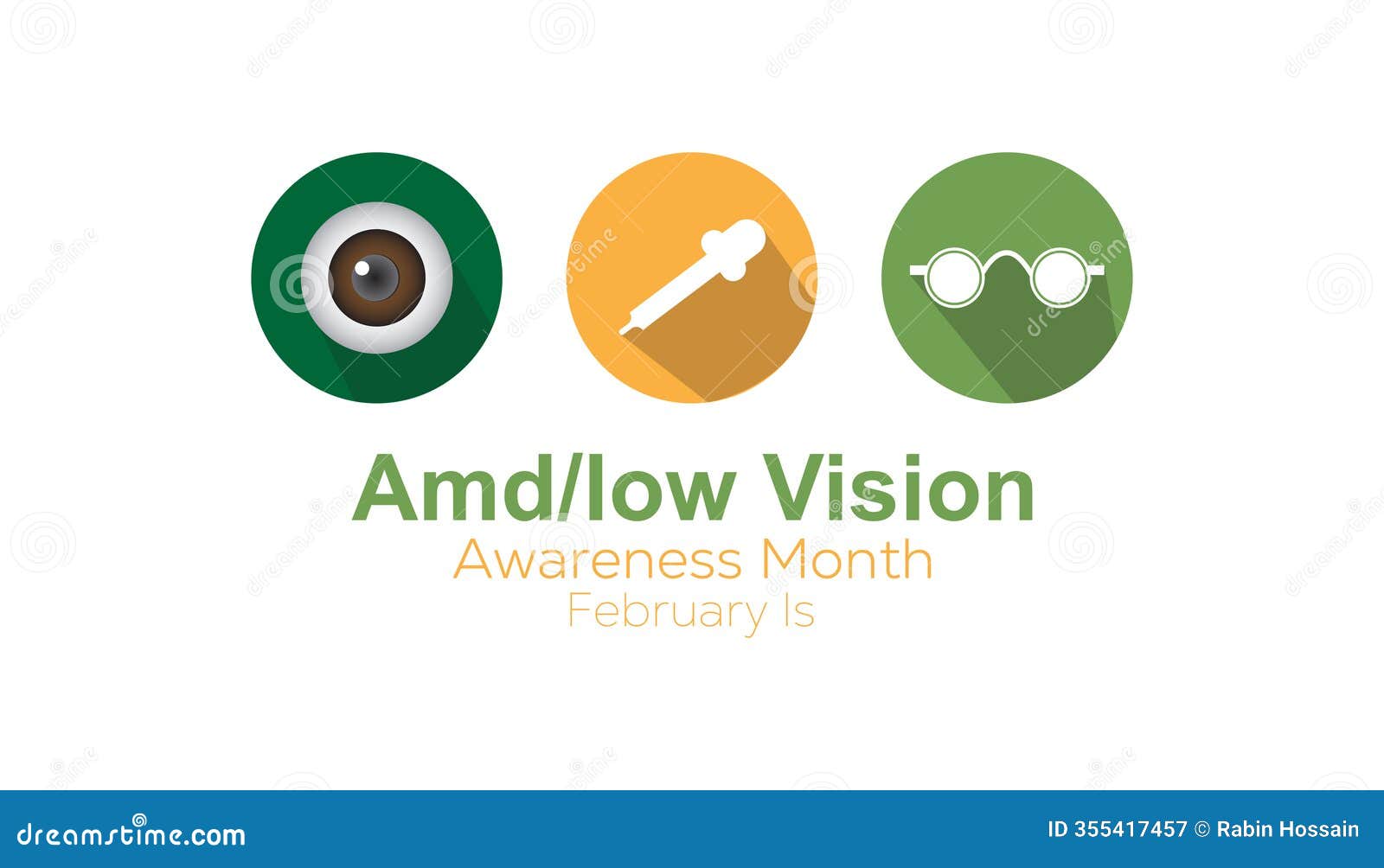 Amd/low Vision
Awareness Month
February Is

dreamstime.com

ID 355417457 © Rabin Hossain